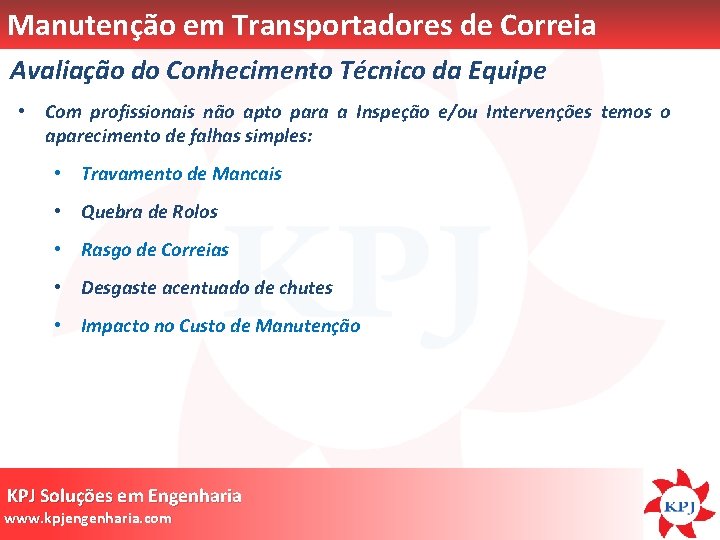 Manutenção em Transportadores de Correia

Avaliação do Conhecimento Técnico da Equipe

• Com profissionais não apto para a Inspeção e/ou Intervenções temos o aparecimento de falhas simples:

• Travamento de Mancais

• Quebra de Rolos

• Rasgo de Correias

• Desgaste acentuado de chutes

• Impacto no Custo de Manutenção

KPJ

KPJ Soluções em Engenharia
www.kpjengenharia.com

KPJ